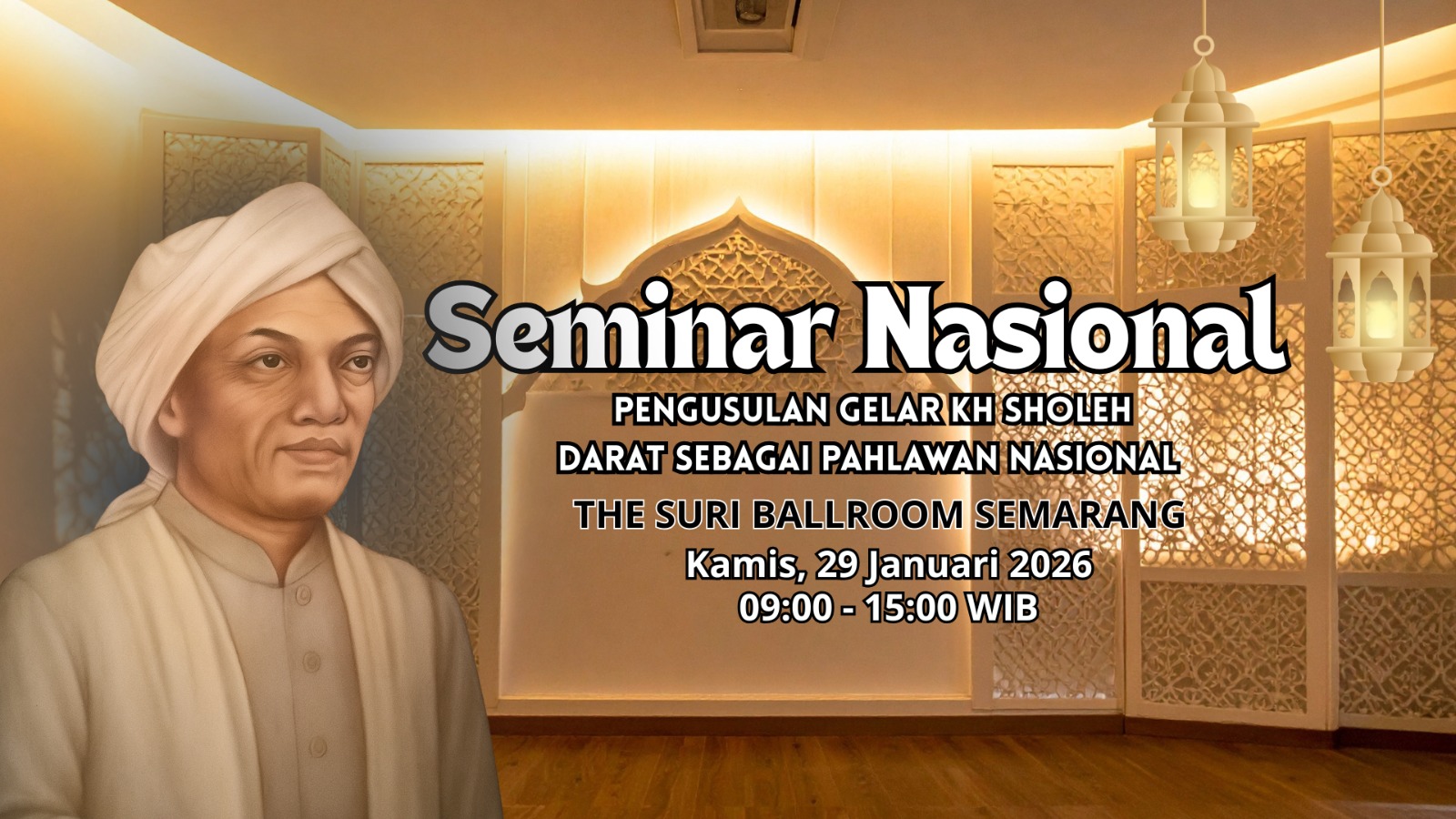 Seminar Nasional

PENGUSULAN GELAR KH SHOLEH DARAT SEBAGAI PAHLAWAN NASIONAL

THE SURI BALLROOM SEMARANG

Kamis, 29 Januari 2026
09:00 - 15:00 WIB